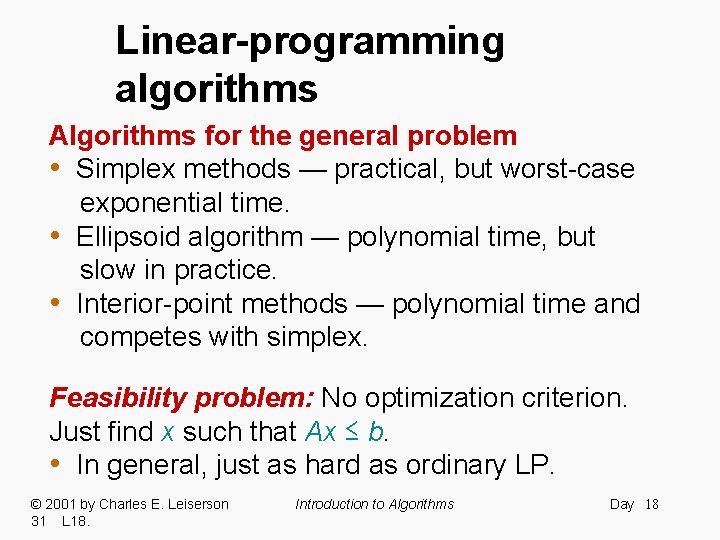 Linear-programming algorithms

Algorithms for the general problem
• Simplex methods — practical, but worst-case exponential time.
• Ellipsoid algorithm — polynomial time, but slow in practice.
• Interior-point methods — polynomial time and competes with simplex.

Feasibility problem: No optimization criterion. Just find $x$ such that $Ax \leq b$.
• In general, just as hard as ordinary LP.

© 2001 by Charles E. Leiserson Introduction to Algorithms Day 18 31 L18.